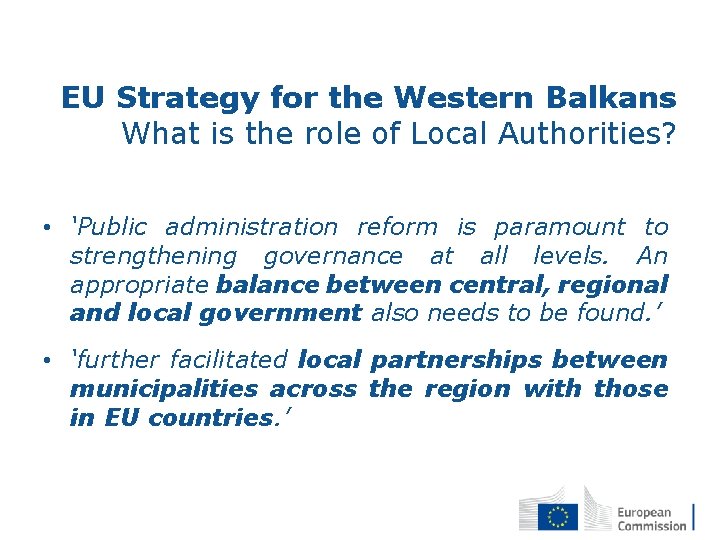 EU Strategy for the Western Balkans
What is the role of Local Authorities?

• 'Public administration reform is paramount to strengthening governance at all levels. An appropriate balance between central, regional and local government also needs to be found.'

• 'further facilitated local partnerships between municipalities across the region with those in EU countries.'

European Commission